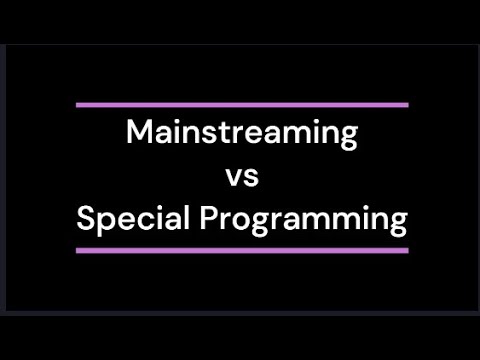 Mainstreaming
vs
Special Programming